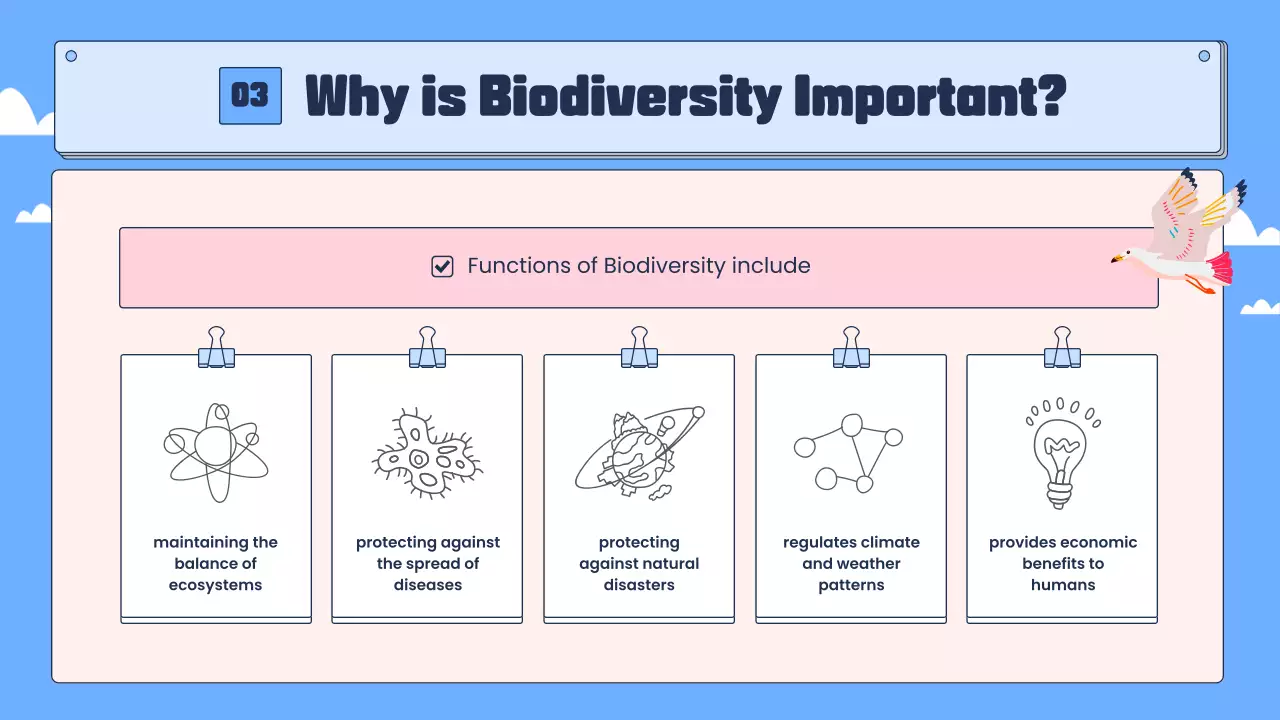 03 Why is Biodiversity Important?

Functions of Biodiversity include

maintaining the balance of ecosystems

protecting against the spread of diseases

protecting against natural disasters

regulates climate and weather patterns

provides economic benefits to humans